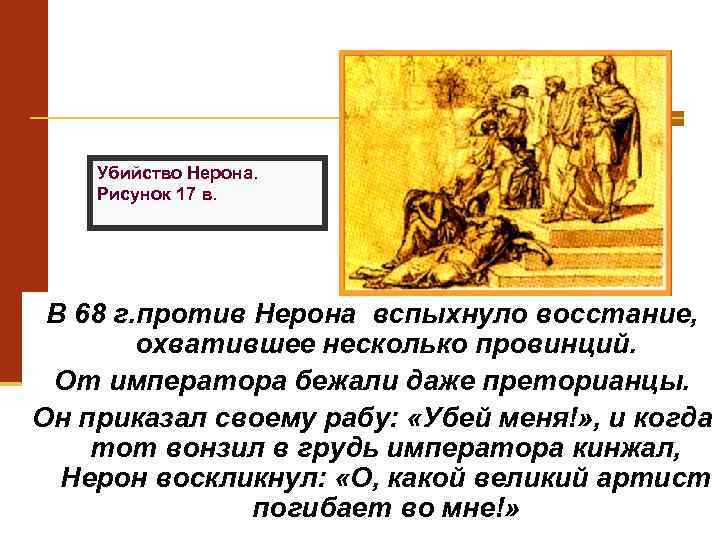 Убийство Нерона. Рисунок 17 в.

В 68 г.против Нерона вспыхнуло восстание, охватившее несколько провинций.

От императора бежали даже преторианцы.

Он приказал своему рабу: «Убей меня!», и когда тот вонзил в грудь императора кинжал, Нерон воскликнул: «О, какой великий артист погибает во мне!»